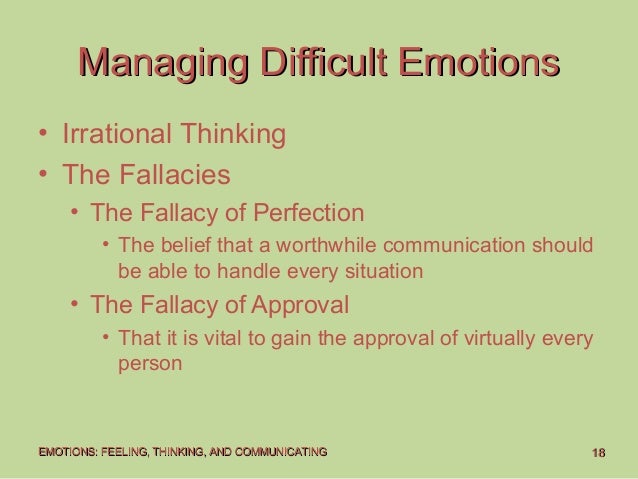 Managing Difficult Emotions

• Irrational Thinking
• The Fallacies
  • The Fallacy of Perfection
    • The belief that a worthwhile communication should be able to handle every situation
  • The Fallacy of Approval
    • That it is vital to gain the approval of virtually every person

EMOTIONS: FEELING, THINKING, AND COMMUNICATING
18